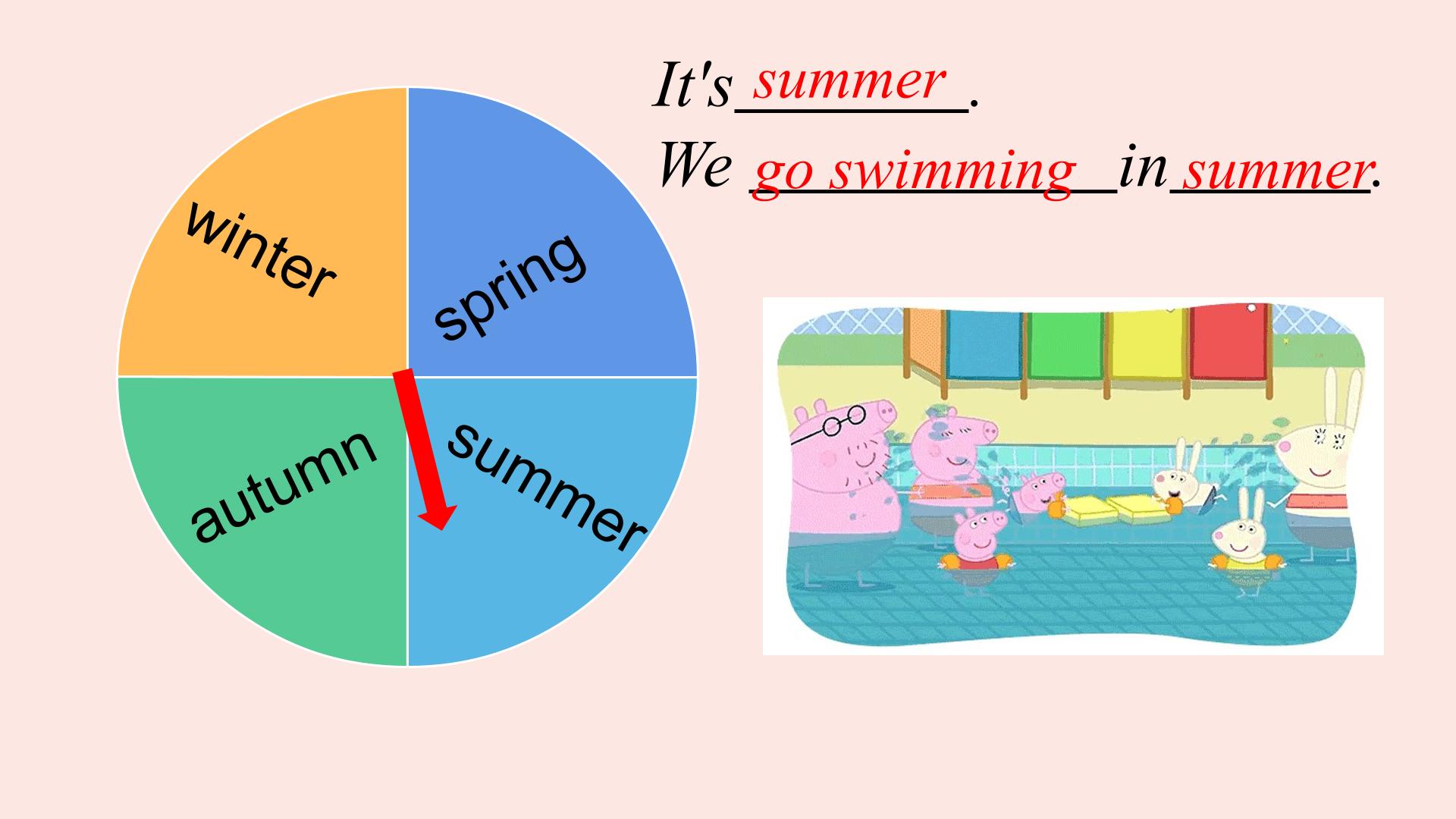 It's summer.

We go swimming in summer.

winter

spring

autumn

summer